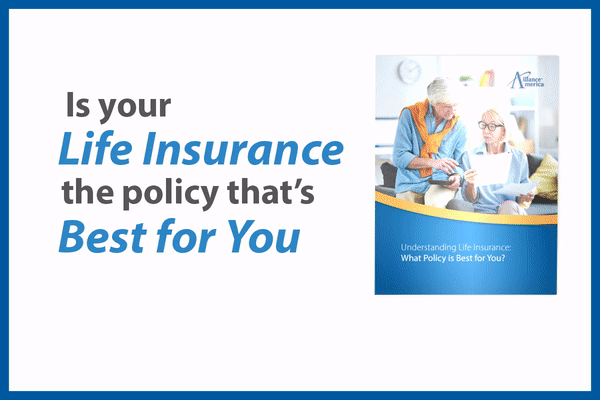 Is your
Life Insurance
the policy that's
Best for You

Alliance America

Understanding Life Insurance:
What Policy is Best for You?